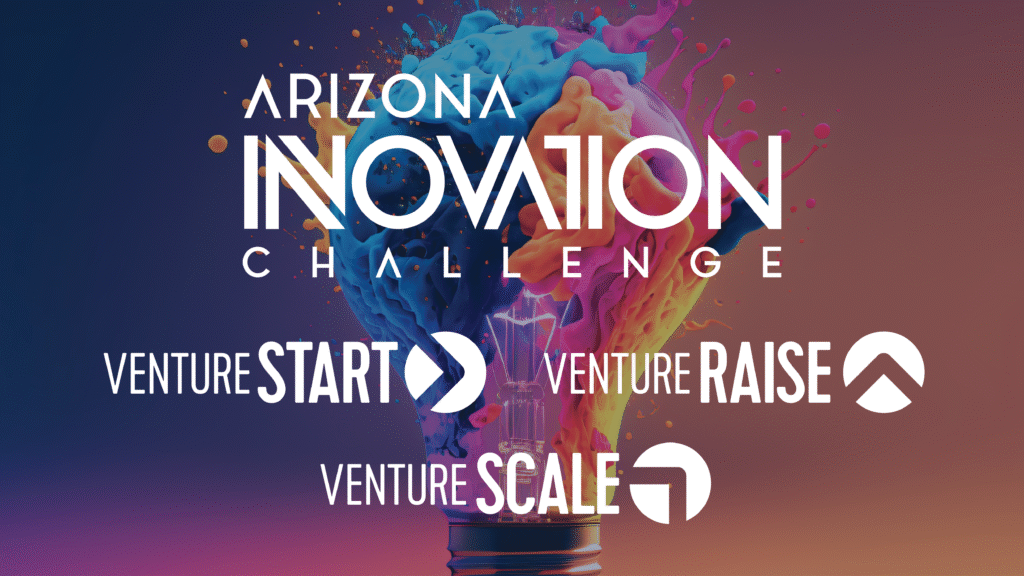 ARIZONA
INNOVATION
CHALLENGE

VENTURE START

VENTURE RAISE

VENTURE SCALE